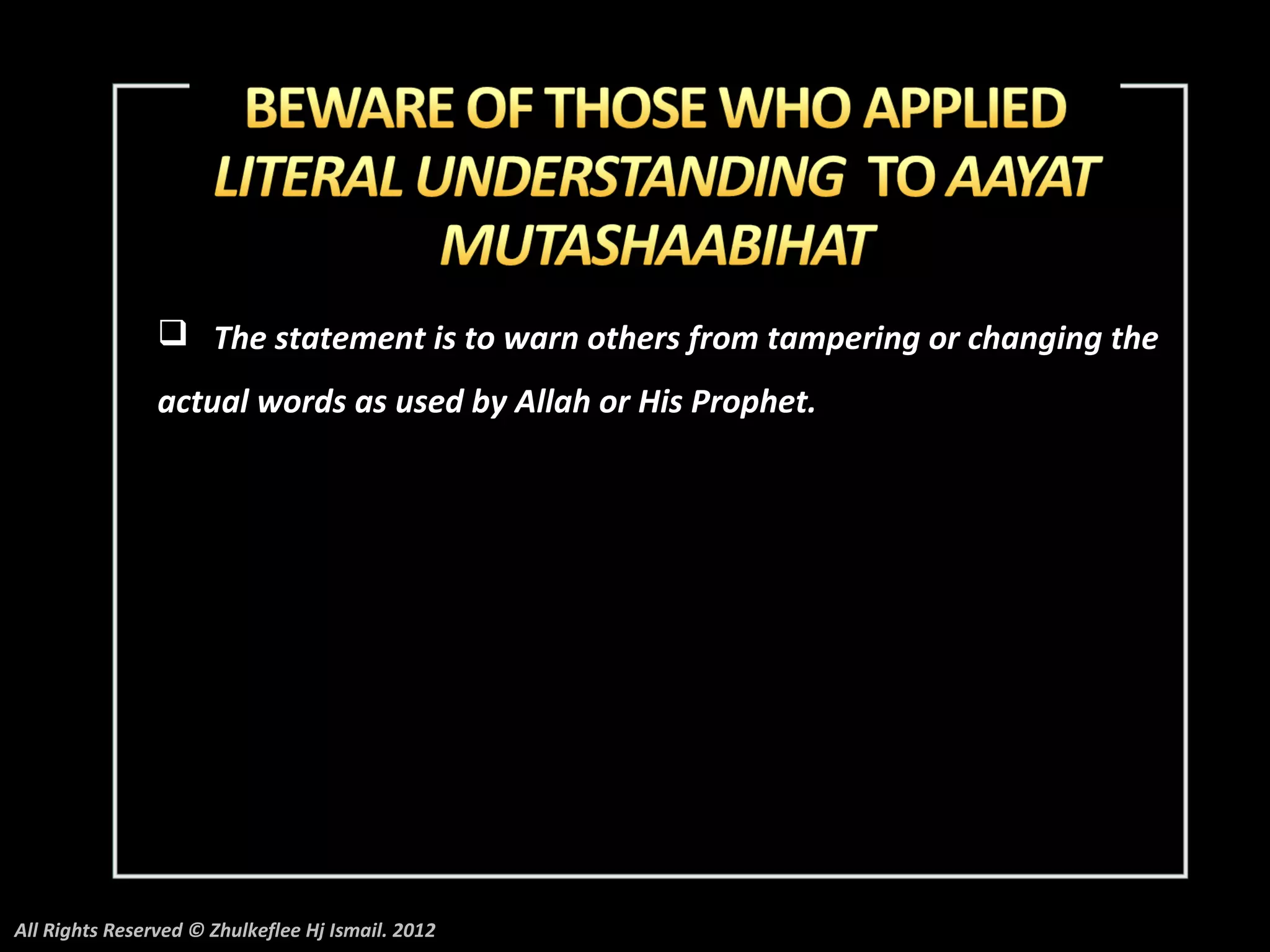 BEWARE OF THOSE WHO APPLIED LITERAL UNDERSTANDING TO AAYAT MUTASHAABIHAT

❑ The statement is to warn others from tampering or changing the actual words as used by Allah or His Prophet.

All Rights Reserved © Zhulkeflee Hj Ismail. 2012